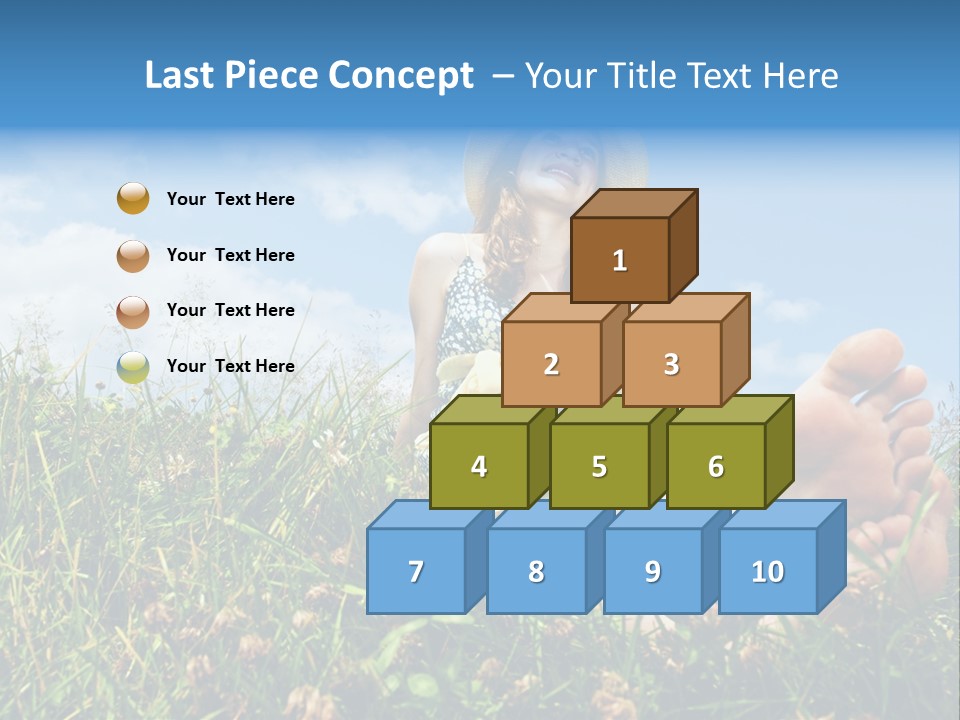 Last Piece Concept – Your Title Text Here

Your Text Here

Your Text Here

Your Text Here

Your Text Here

1

2

3

4

5

6

7

8

9

10